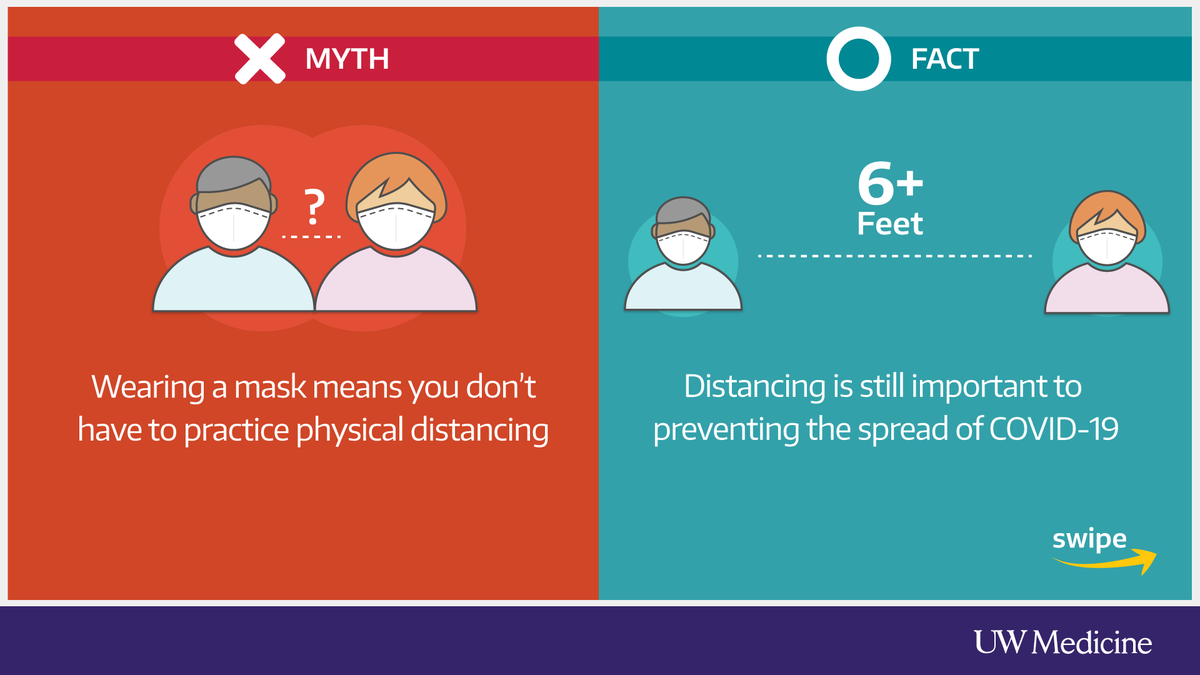 MYTH

?

Wearing a mask means you don't have to practice physical distancing

FACT

6+
Feet

Distancing is still important to preventing the spread of COVID-19

swipe

UW Medicine